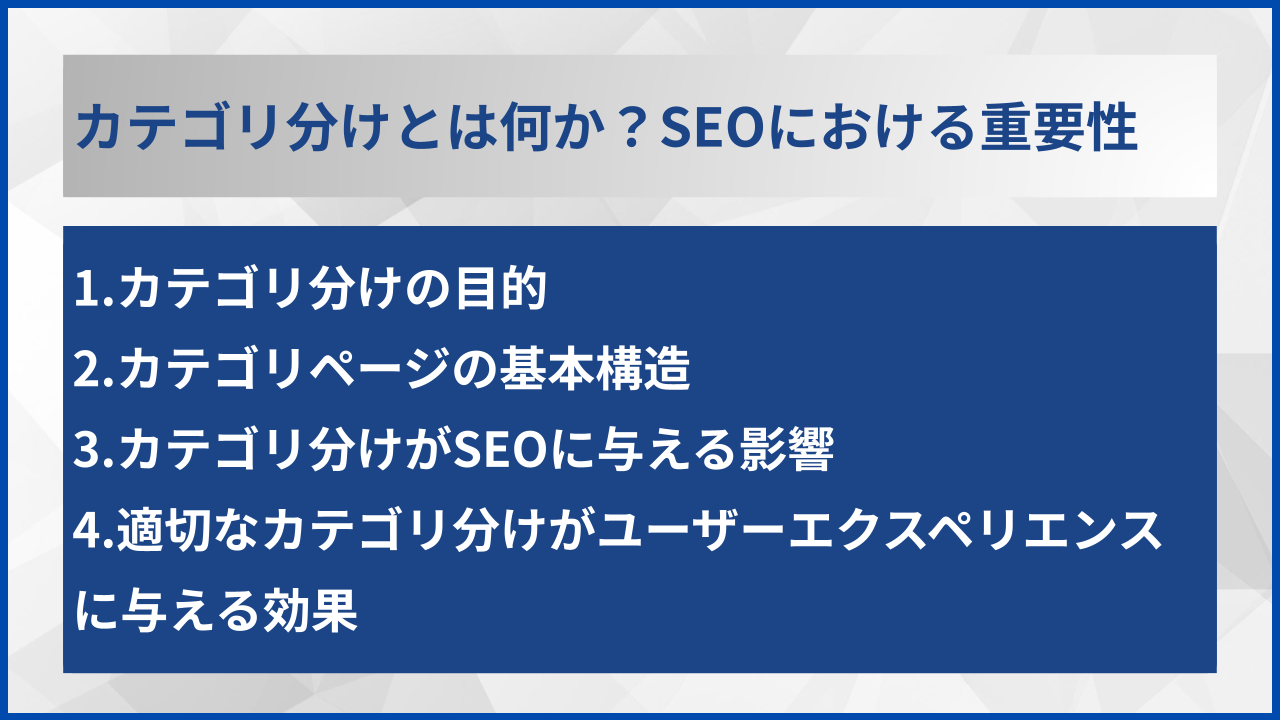 カテゴリ分けとは何か？SEOにおける重要性

1.カテゴリ分けの目的
2.カテゴリページの基本構造
3.カテゴリ分けがSEOに与える影響
4.適切なカテゴリ分けがユーザーエクスペリエンスに与える効果